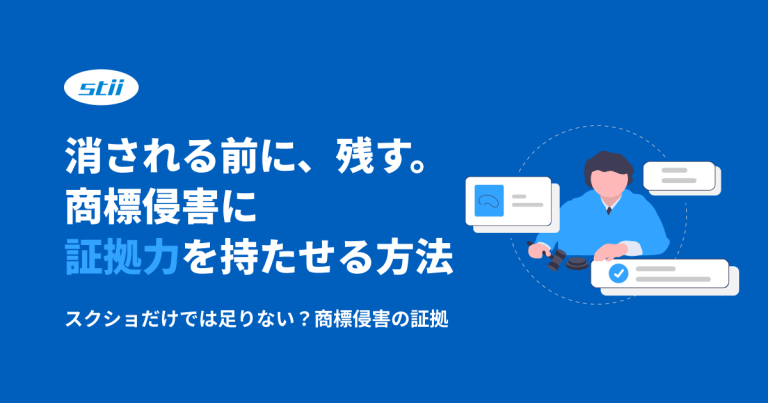 stii

消される前に、残す。
商標侵害に
証拠力を持たせる方法

スクショだけでは足りない？商標侵害の証拠